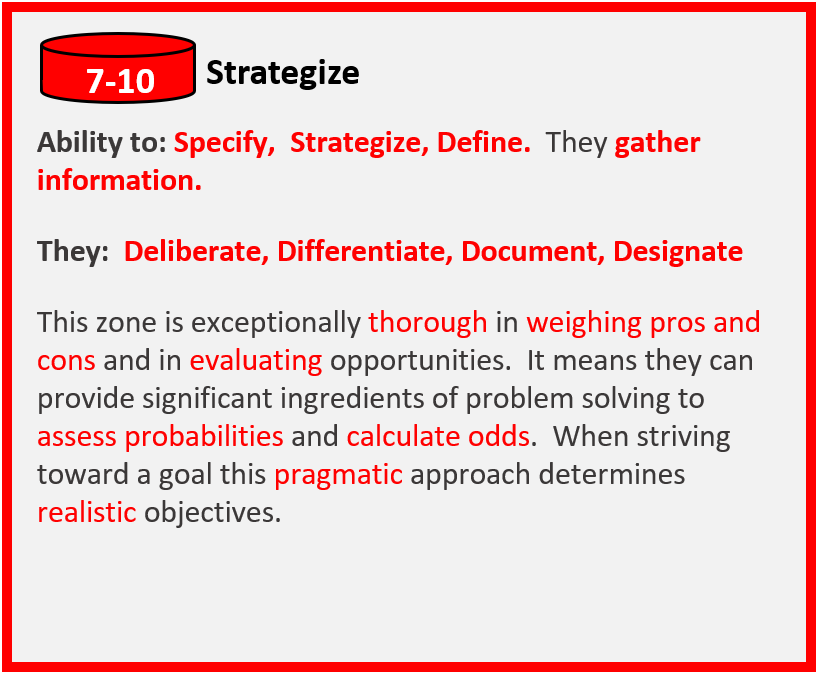 7-10 Strategize

Ability to: Specify, Strategize, Define. They gather information.

They: Deliberate, Differentiate, Document, Designate

This zone is exceptionally thorough in weighing pros and cons and in evaluating opportunities. It means they can provide significant ingredients of problem solving to assess probabilities and calculate odds. When striving toward a goal this pragmatic approach determines realistic objectives.